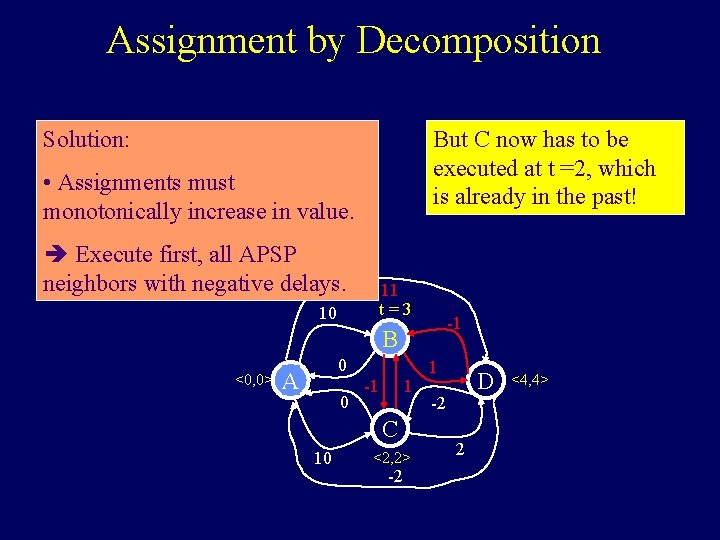 Assignment by Decomposition

Solution:

• Assignments must monotonically increase in value.

➔ Execute first, all APSP neighbors with negative delays.

But C now has to be executed at t =2, which is already in the past!

11
t = 3
10
-1
B
0
1
<0,0> A
-1
1
D <4,4>
0
-2
C
10
<2,2>
2
-2